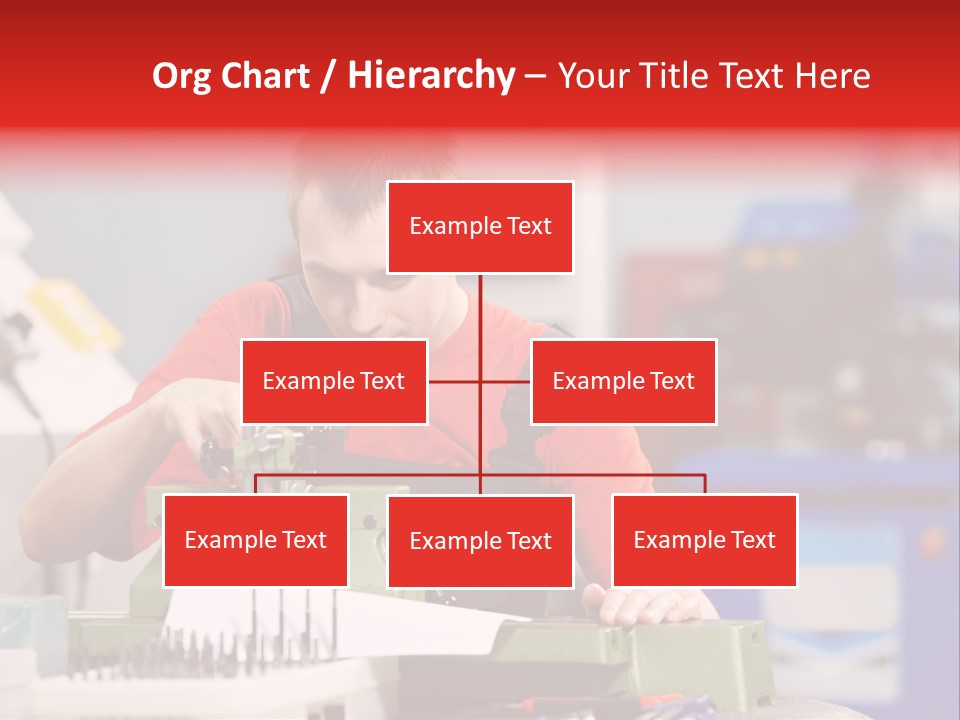 Org Chart / Hierarchy – Your Title Text Here

Example Text

Example Text

Example Text

Example Text

Example Text

Example Text